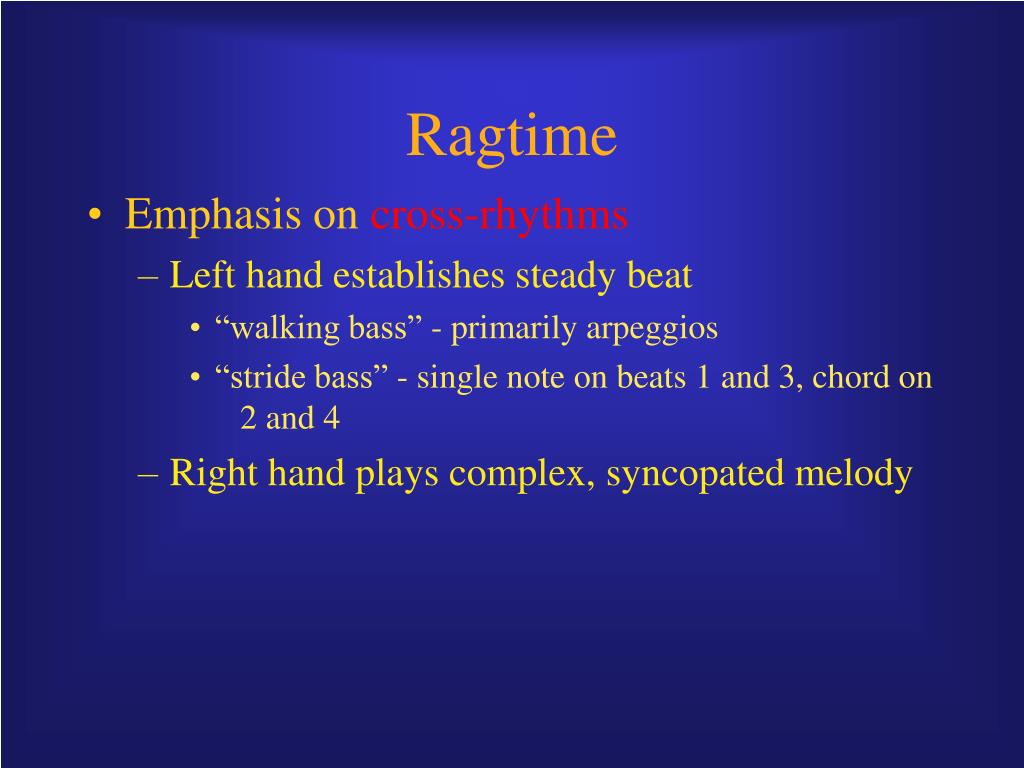 Ragtime

• Emphasis on cross-rhythms
– Left hand establishes steady beat
• “walking bass” - primarily arpeggios
• “stride bass” - single note on beats 1 and 3, chord on 2 and 4
– Right hand plays complex, syncopated melody